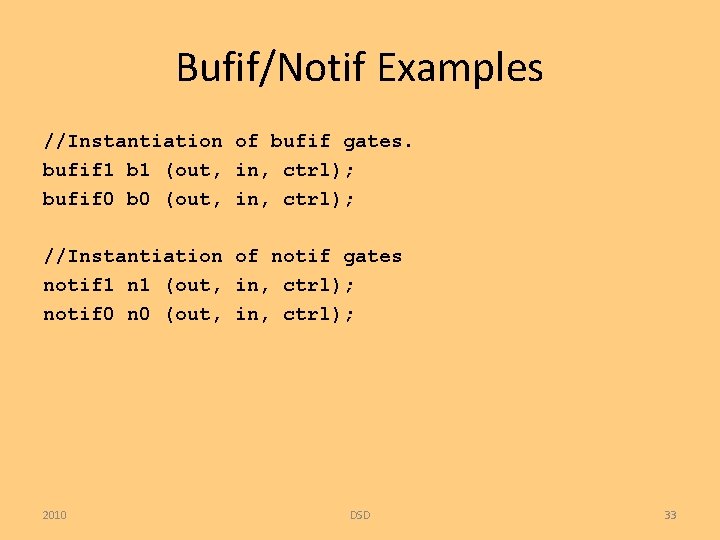 Bufif/Notif Examples

//Instantiation of bufif gates.
bufif1 b1 (out, in, ctrl);
bufif0 b0 (out, in, ctrl);

//Instantiation of notif gates
notif1 n1 (out, in, ctrl);
notif0 n0 (out, in, ctrl);

2010

DSD

33